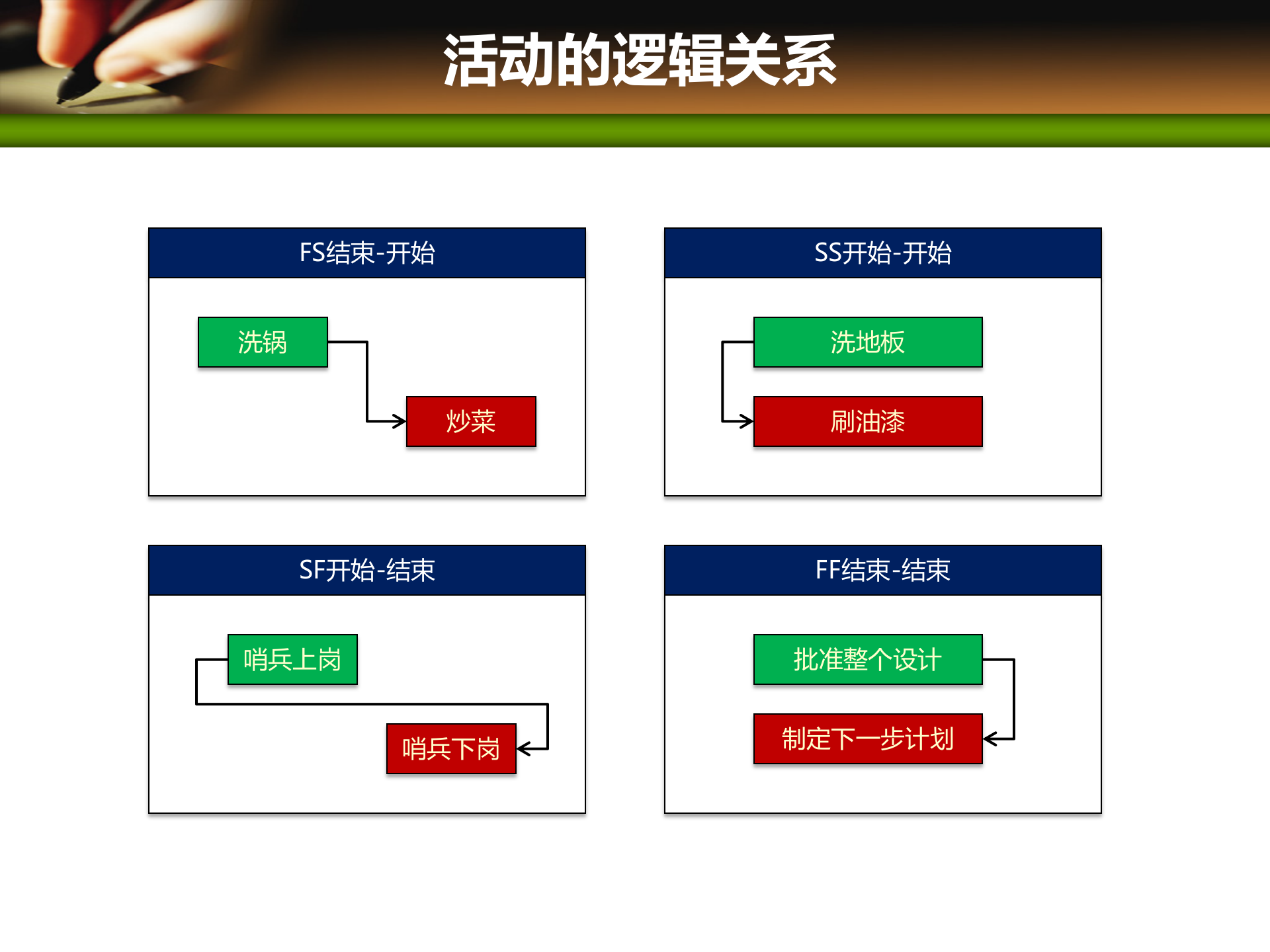 活动的逻辑关系

FS结束-开始

洗锅

炒菜

SS开始-开始

洗地板

刷油漆

SF开始-结束

哨兵上岗

哨兵下岗

FF结束-结束

批准整个设计

制定下一步计划